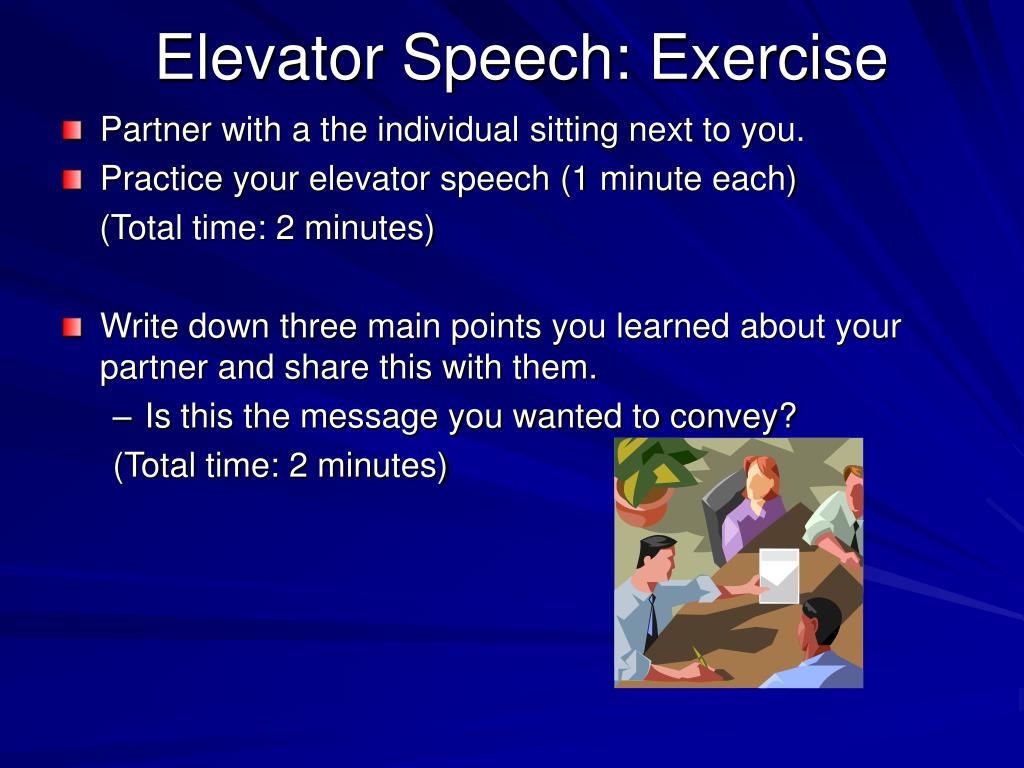 Elevator Speech: Exercise

Partner with a the individual sitting next to you.

Practice your elevator speech (1 minute each)

(Total time: 2 minutes)

Write down three main points you learned about your partner and share this with them.

– Is this the message you wanted to convey?

(Total time: 2 minutes)